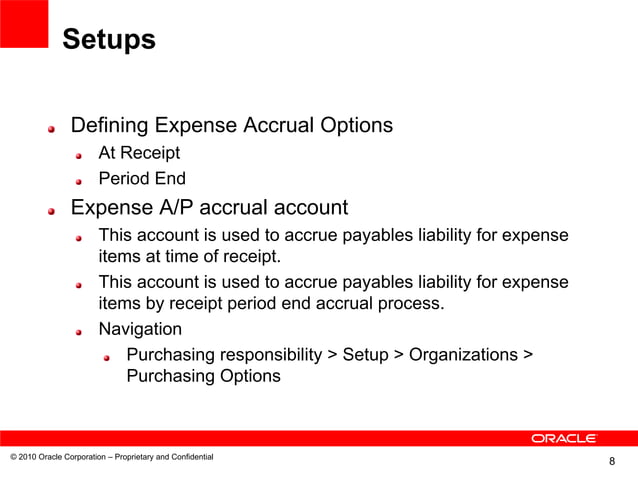 Setups

Defining Expense Accrual Options

At Receipt

Period End

Expense A/P accrual account

This account is used to accrue payables liability for expense items at time of receipt.

This account is used to accrue payables liability for expense items by receipt period end accrual process.

Navigation

Purchasing responsibility > Setup > Organizations > Purchasing Options

ORACLE

© 2010 Oracle Corporation – Proprietary and Confidential

8